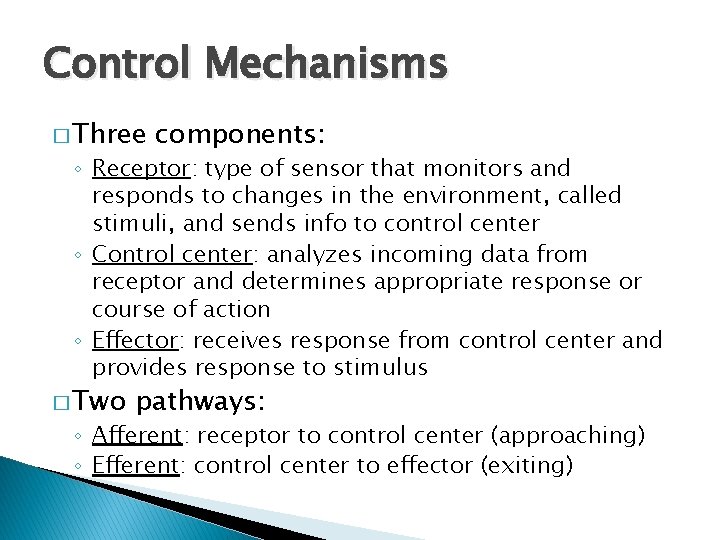 Control Mechanisms

□ Three components:

◦ Receptor: type of sensor that monitors and responds to changes in the environment, called stimuli, and sends info to control center
◦ Control center: analyzes incoming data from receptor and determines appropriate response or course of action
◦ Effector: receives response from control center and provides response to stimulus

□ Two pathways:

◦ Afferent: receptor to control center (approaching)
◦ Efferent: control center to effector (exiting)